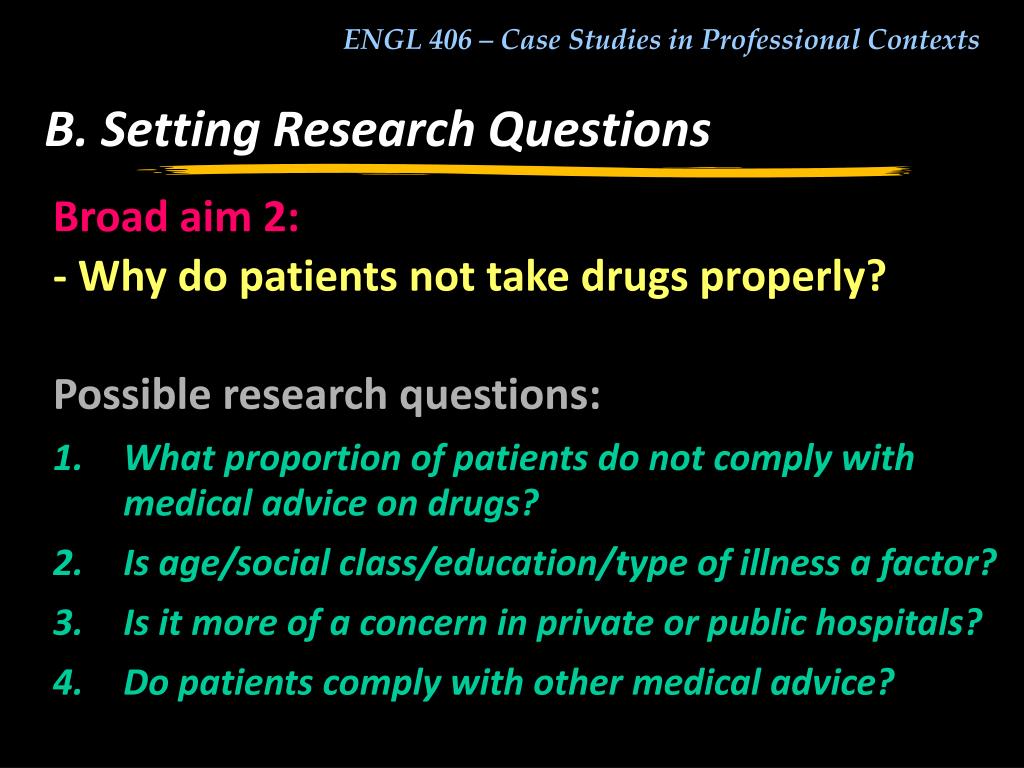 ENGL 406 – Case Studies in Professional Contexts

B. Setting Research Questions

Broad aim 2:

- Why do patients not take drugs properly?

Possible research questions:

1. What proportion of patients do not comply with medical advice on drugs?
2. Is age/social class/education/type of illness a factor?
3. Is it more of a concern in private or public hospitals?
4. Do patients comply with other medical advice?